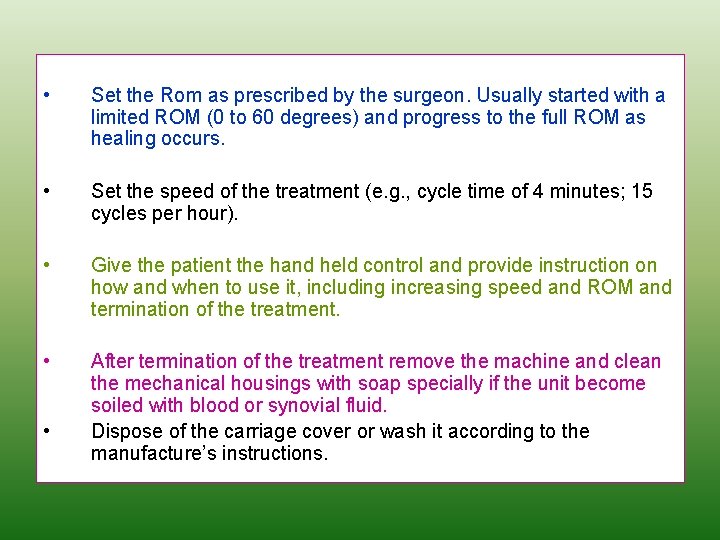 • Set the Rom as prescribed by the surgeon. Usually started with a limited ROM (0 to 60 degrees) and progress to the full ROM as healing occurs.

• Set the speed of the treatment (e.g., cycle time of 4 minutes; 15 cycles per hour).

• Give the patient the hand held control and provide instruction on how and when to use it, including increasing speed and ROM and termination of the treatment.

• After termination of the treatment remove the machine and clean the mechanical housings with soap specially if the unit become soiled with blood or synovial fluid.

• Dispose of the carriage cover or wash it according to the manufacture's instructions.